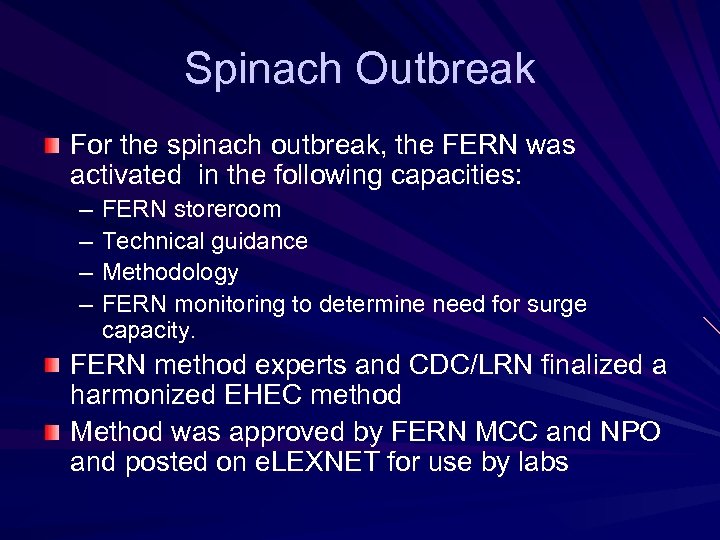 Spinach Outbreak

For the spinach outbreak, the FERN was activated  in the following capacities:
– FERN storeroom
– Technical guidance
– Methodology
– FERN monitoring to determine need for surge capacity.

FERN method experts and CDC/LRN finalized a harmonized EHEC method

Method was approved by FERN MCC and NPO and posted on eLEXNET for use by labs